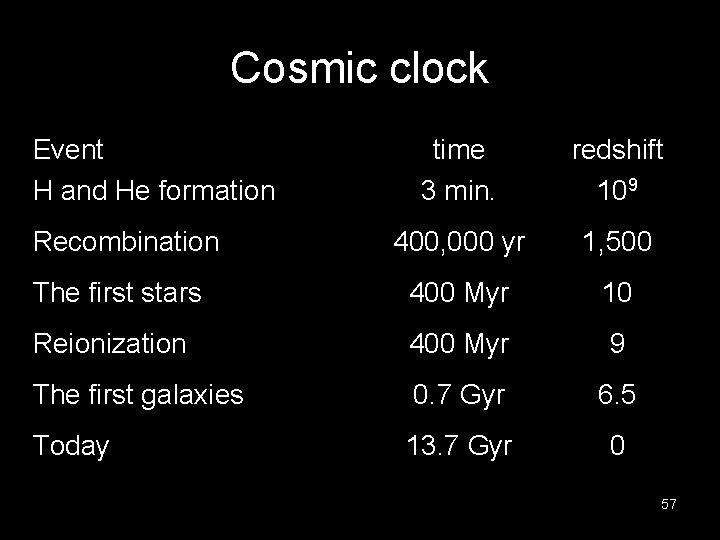 Cosmic clock

| Event | time | redshift |
|---|---|---|
| H and He formation | 3 min. | $10^9$ |
| Recombination | 400,000 yr | 1,500 |
| The first stars | 400 Myr | 10 |
| Reionization | 400 Myr | 9 |
| The first galaxies | 0.7 Gyr | 6.5 |
| Today | 13.7 Gyr | 0 |

57